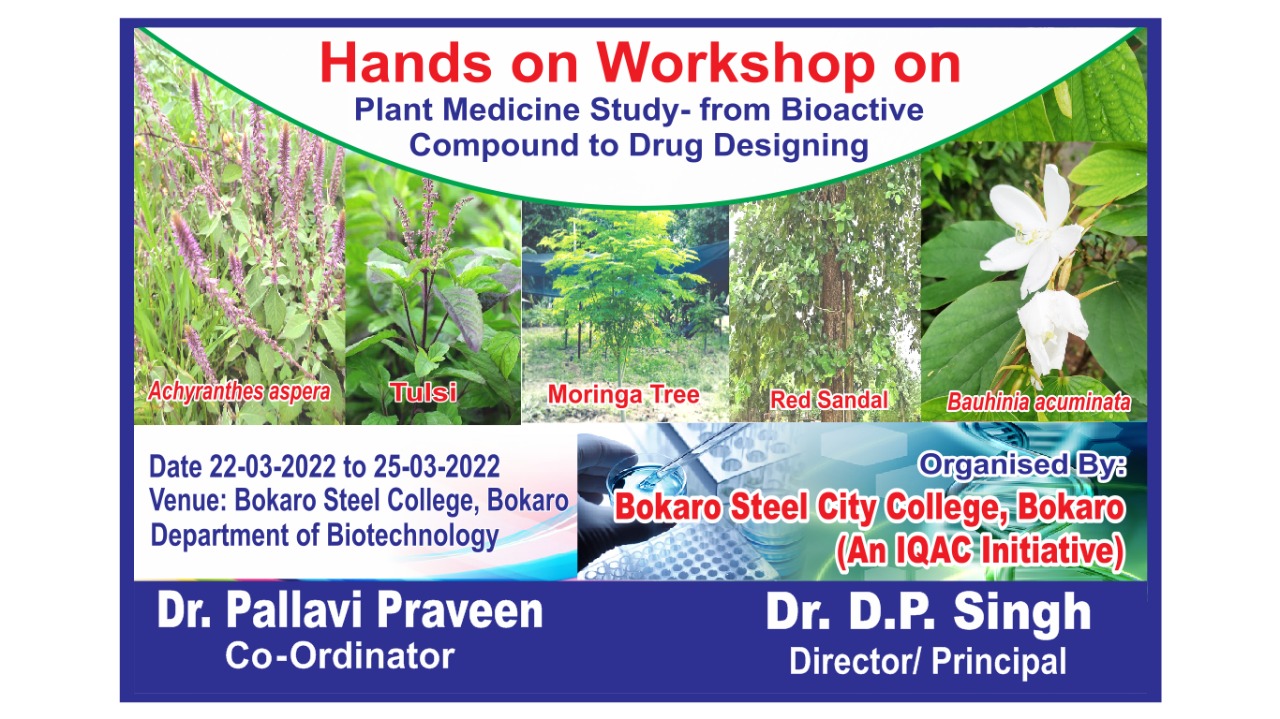 Hands on Workshop on
Plant Medicine Study- from Bioactive Compound to Drug Designing

Achyranthes aspera
Tulsi
Moringa Tree
Red Sandal
Bauhinia acuminata

Date 22-03-2022 to 25-03-2022
Venue: Bokaro Steel College, Bokaro
Department of Biotechnology

Organised By:
Bokaro Steel City College, Bokaro
(An IQAC Initiative)

Dr. Pallavi Praveen
Co-Ordinator

Dr. D.P. Singh
Director/ Principal